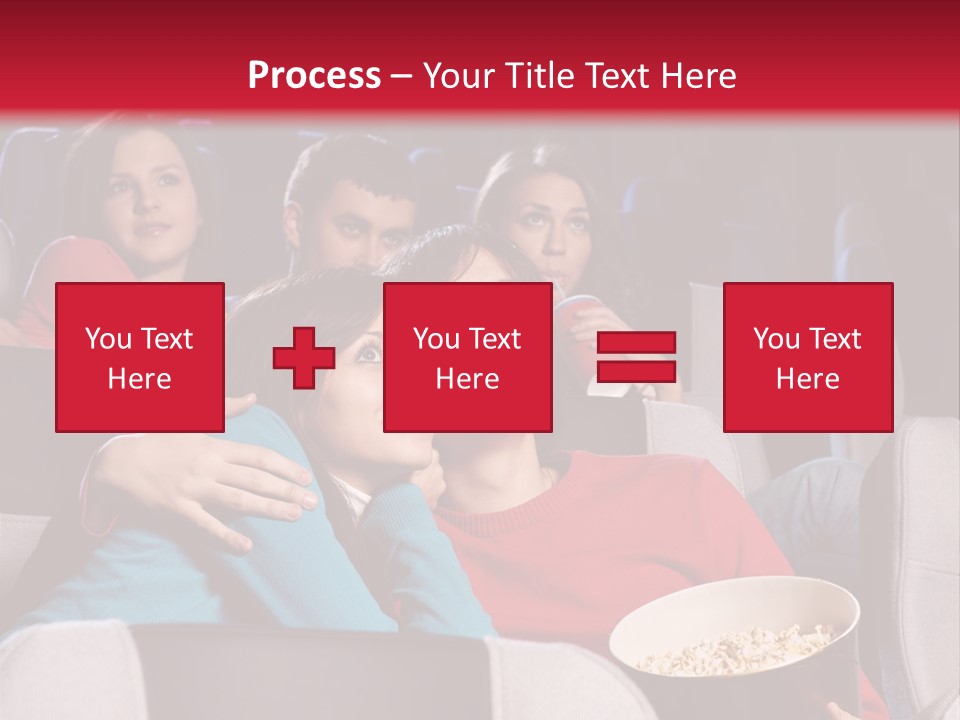 Process – Your Title Text Here

You Text Here

You Text Here

You Text Here